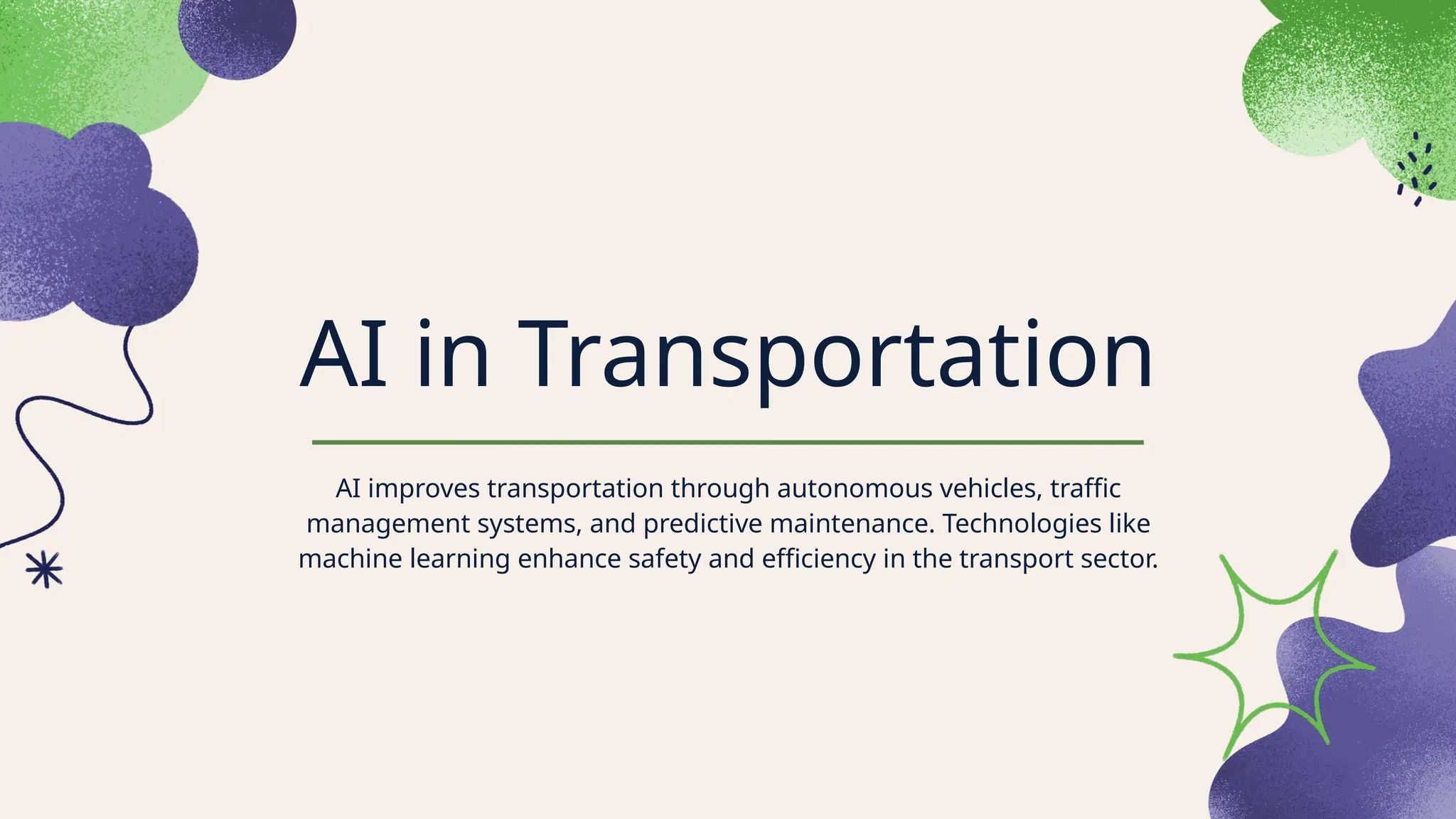 AI in Transportation

AI improves transportation through autonomous vehicles, traffic management systems, and predictive maintenance. Technologies like machine learning enhance safety and efficiency in the transport sector.